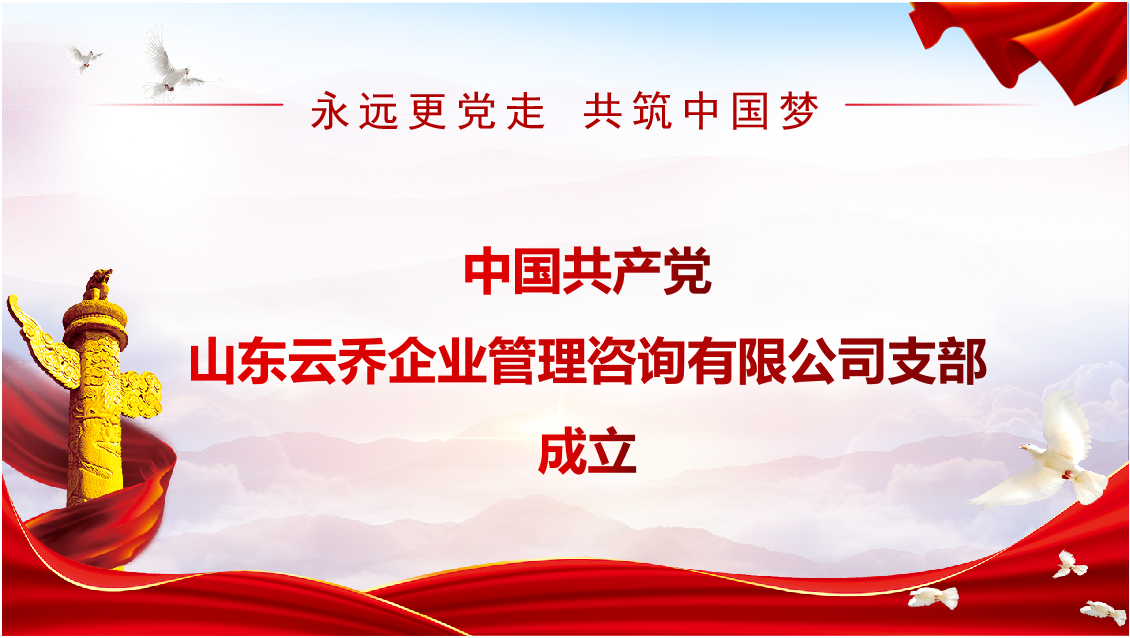 永远更党走 共筑中国梦

中国共产党
山东云乔企业管理咨询有限公司支部
成立